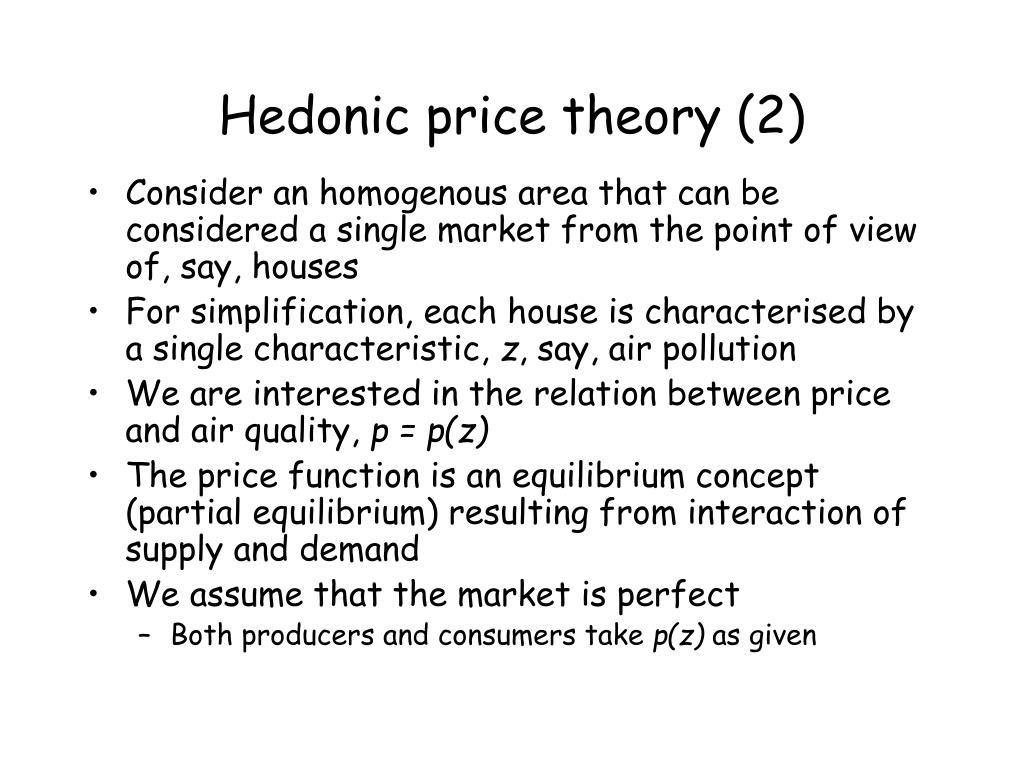 Hedonic price theory (2)

• Consider an homogenous area that can be considered a single market from the point of view of, say, houses
• For simplification, each house is characterised by a single characteristic, $z$, say, air pollution
• We are interested in the relation between price and air quality, $p = p(z)$
• The price function is an equilibrium concept (partial equilibrium) resulting from interaction of supply and demand
• We assume that the market is perfect
– Both producers and consumers take $p(z)$ as given